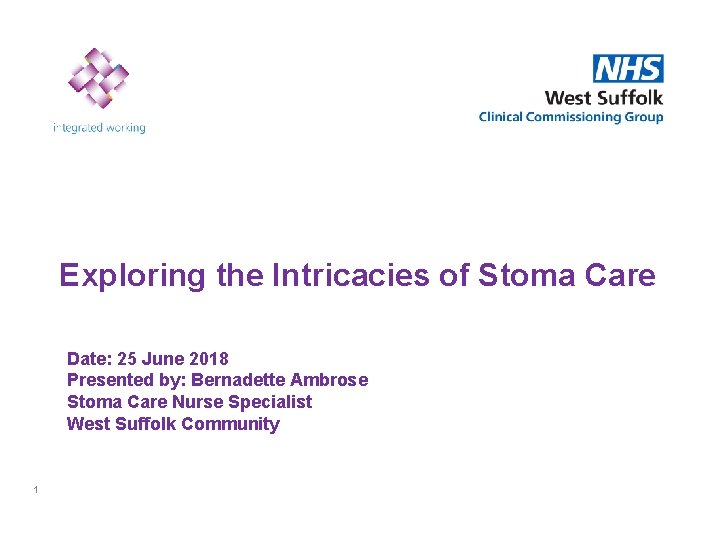 integrated working

NHS
West Suffolk
Clinical Commissioning Group

Exploring the Intricacies of Stoma Care

Date: 25 June 2018
Presented by: Bernadette Ambrose
Stoma Care Nurse Specialist
West Suffolk Community

1